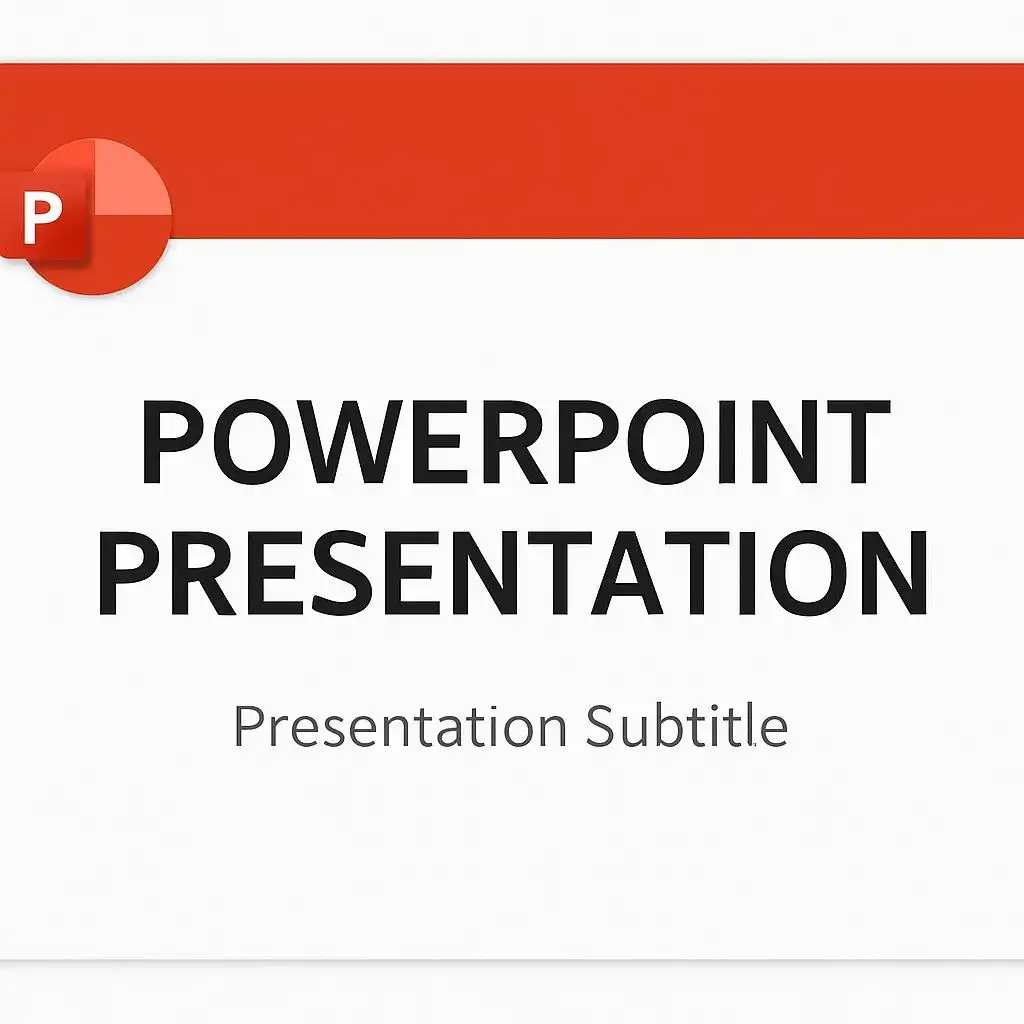 P

POWERPOINT PRESENTATION

Presentation Subtitle